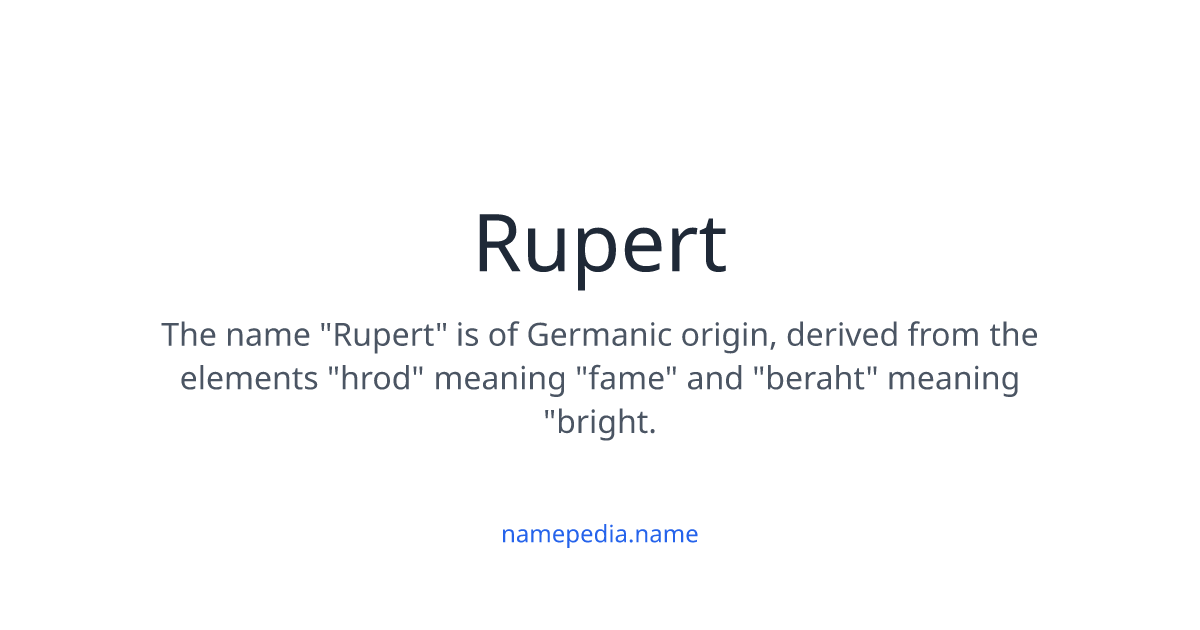 Rupert

The name "Rupert" is of Germanic origin, derived from the elements "hrod" meaning "fame" and "beraht" meaning "bright.

namepedia.name